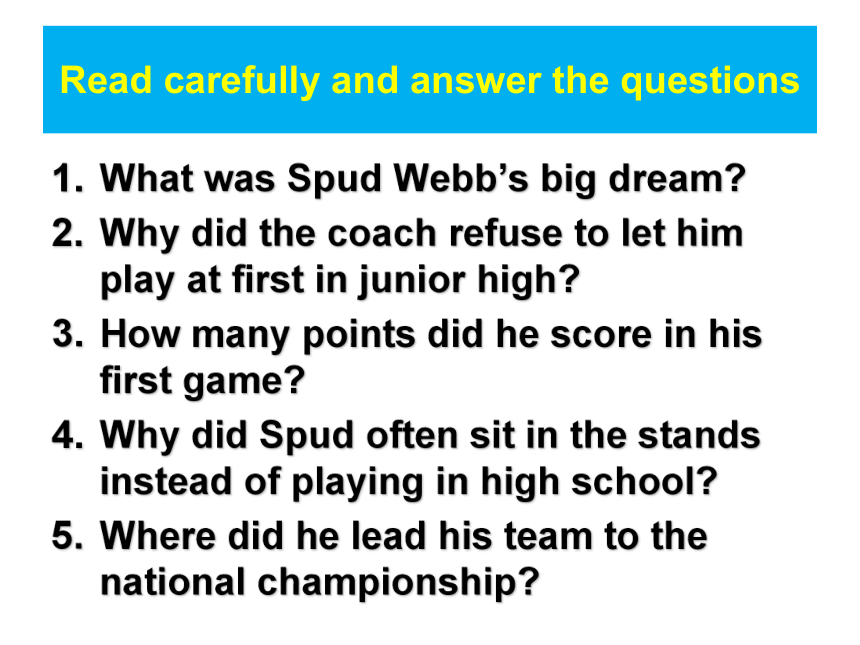 Read carefully and answer the questions

1. What was Spud Webb’s big dream?
2. Why did the coach refuse to let him play at first in junior high?
3. How many points did he score in his first game?
4. Why did Spud often sit in the stands instead of playing in high school?
5. Where did he lead his team to the national championship?